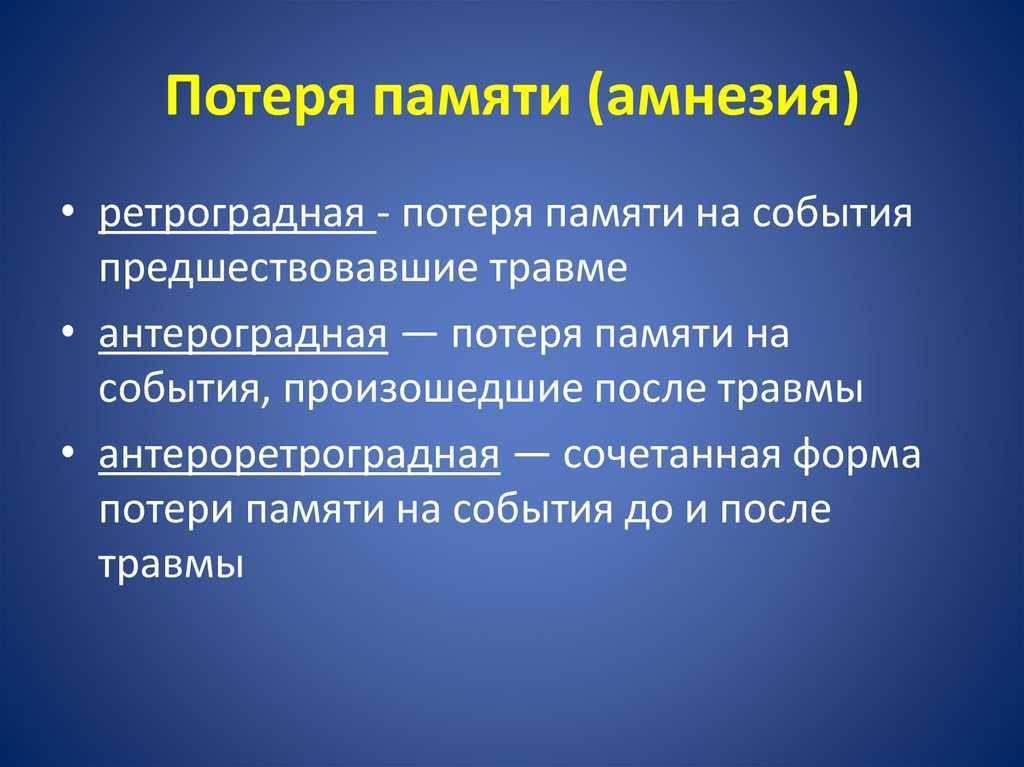 Потеря памяти (амнезия)

• ретроградная - потеря памяти на события предшествовавшие травме

• антероградная — потеря памяти на события, произошедшие после травмы

• антероретроградная — сочетанная форма потери памяти на события до и после травмы